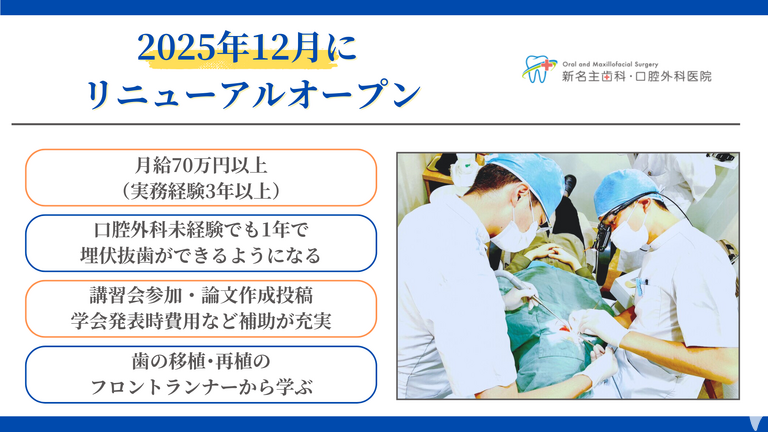 2025年12月に
リニューアルオープン

Oral and Maxillofacial Surgery
新名主歯科・口腔外科医院

月給70万円以上
（実務経験3年以上）

口腔外科未経験でも1年で
埋伏抜歯ができるようになる

講習会参加・論文作成投稿
学会発表時費用など補助が充実

歯の移植・再植の
フロントランナーから学ぶ